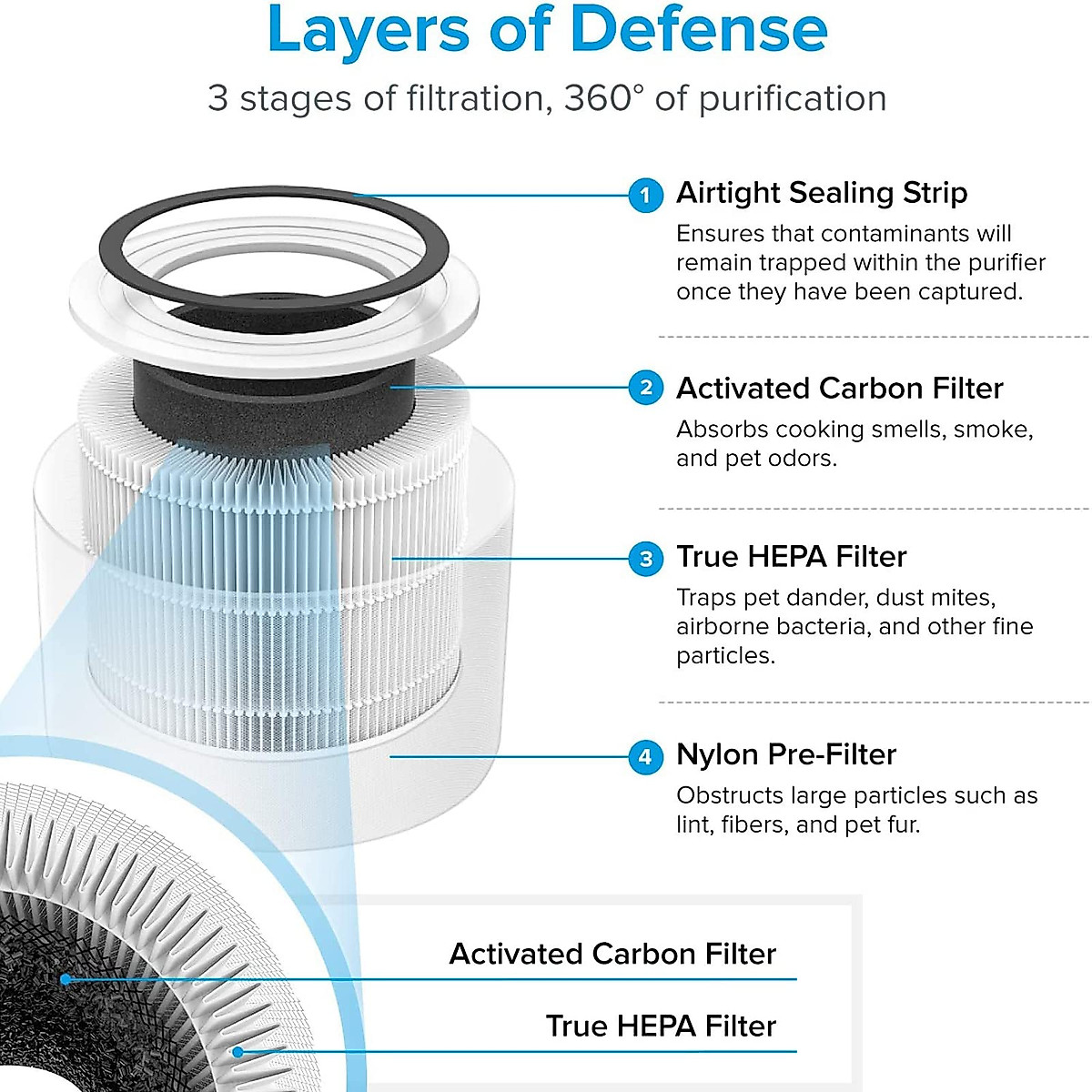 Layers of Defense
3 stages of filtration, 360° of purification

1 Airtight Sealing Strip
Ensures that contaminants will remain trapped within the purifier once they have been captured.

2 Activated Carbon Filter
Absorbs cooking smells, smoke, and pet odors.

3 True HEPA Filter
Traps pet dander, dust mites, airborne bacteria, and other fine particles.

4 Nylon Pre-Filter
Obstructs large particles such as lint, fibers, and pet fur.

Activated Carbon Filter

True HEPA Filter